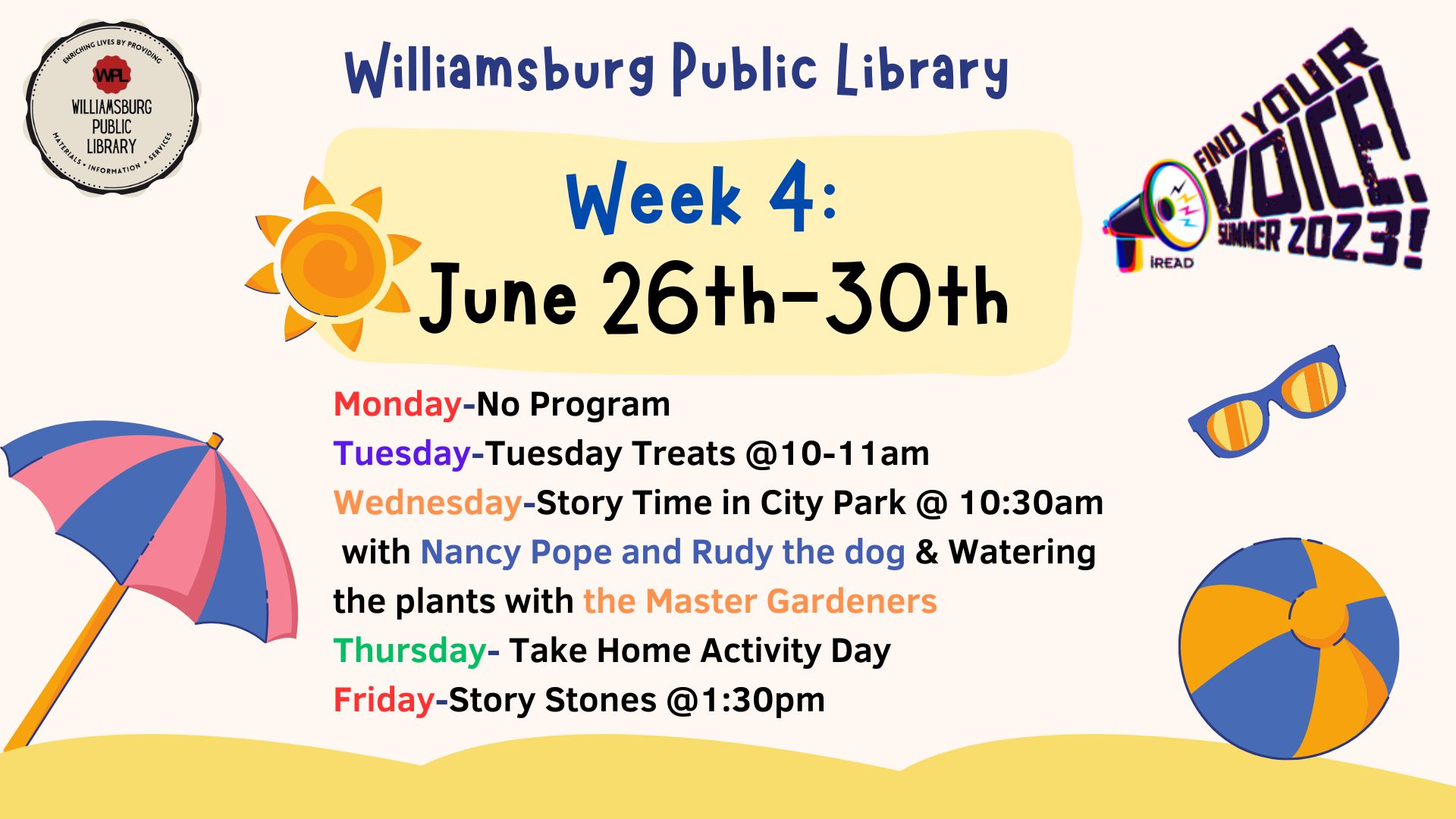 ENRICHING LIVES BY PROVIDING
WPL
WILLIAMSBURG PUBLIC LIBRARY
MATERIALS • INFORMATION • SERVICES

Williamsburg Public Library

Week 4:
June 26th-30th

FIND YOUR VOICE!
SUMMER 2023!
iREAD

Monday-No Program
Tuesday-Tuesday Treats @10-11am
Wednesday-Story Time in City Park @ 10:30am with Nancy Pope and Rudy the dog & Watering the plants with the Master Gardeners
Thursday- Take Home Activity Day
Friday-Story Stones @1:30pm